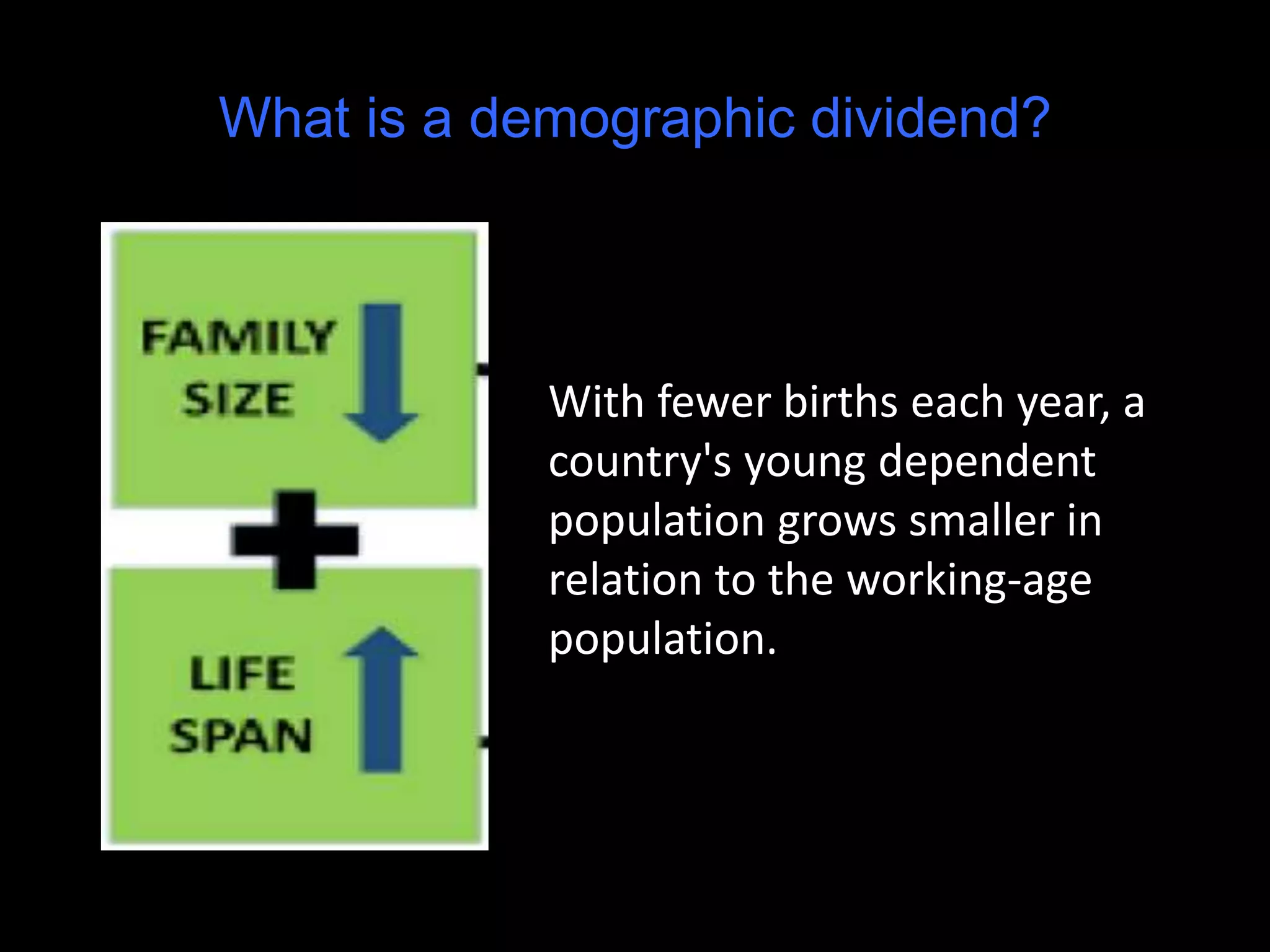 What is a demographic dividend?

FAMILY SIZE

+

LIFE SPAN

With fewer births each year, a country's young dependent population grows smaller in relation to the working-age population.